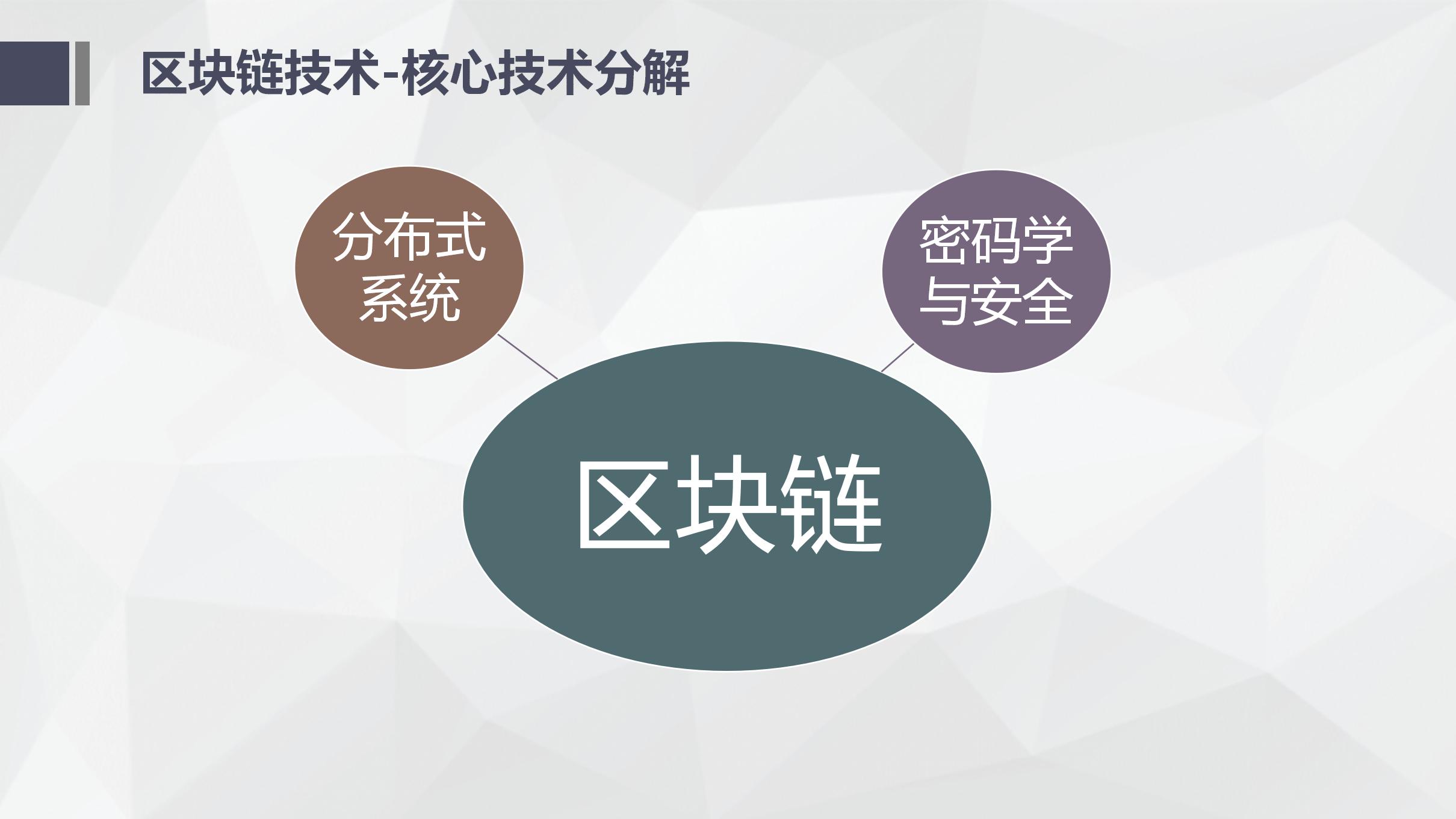 区块链技术-核心技术分解

分布式系统

密码学与安全

区块链